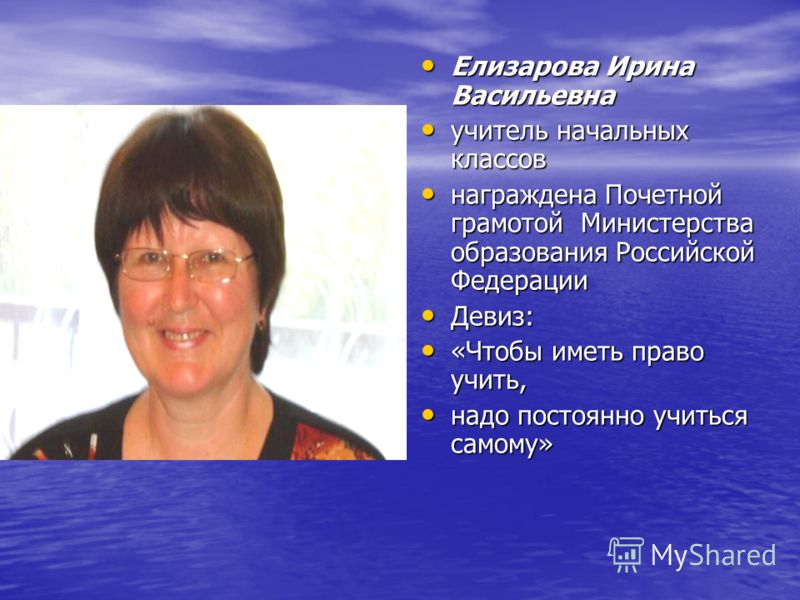 • Елизарова Ирина Васильевна
• учитель начальных классов
• награждена Почетной грамотой Министерства образования Российской Федерации
• Девиз:
• «Чтобы иметь право учить,
• надо постоянно учиться самому»

MyShared